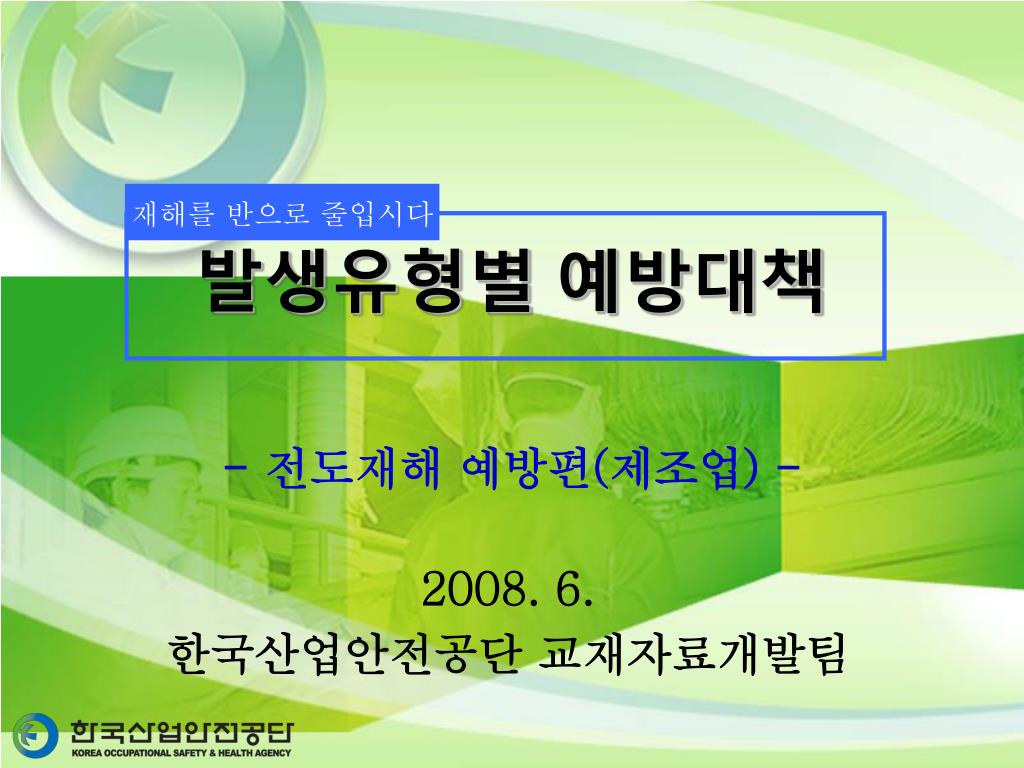 재해를 반으로 줄입시다

발생유형별 예방대책

- 전도재해 예방편(제조업) -

2008. 6.
한국산업안전공단 교재자료개발팀

한국산업안전공단
KOREA OCCUPATIONAL SAFETY & HEALTH AGENCY